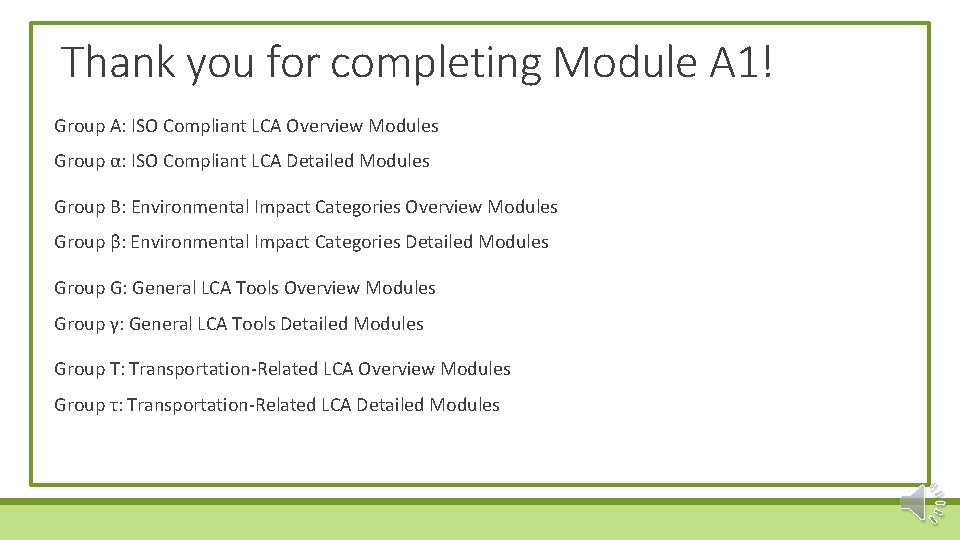 Thank you for completing Module A1!

Group A: ISO Compliant LCA Overview Modules

Group α: ISO Compliant LCA Detailed Modules

Group B: Environmental Impact Categories Overview Modules

Group β: Environmental Impact Categories Detailed Modules

Group G: General LCA Tools Overview Modules

Group γ: General LCA Tools Detailed Modules

Group T: Transportation-Related LCA Overview Modules

Group τ: Transportation-Related LCA Detailed Modules